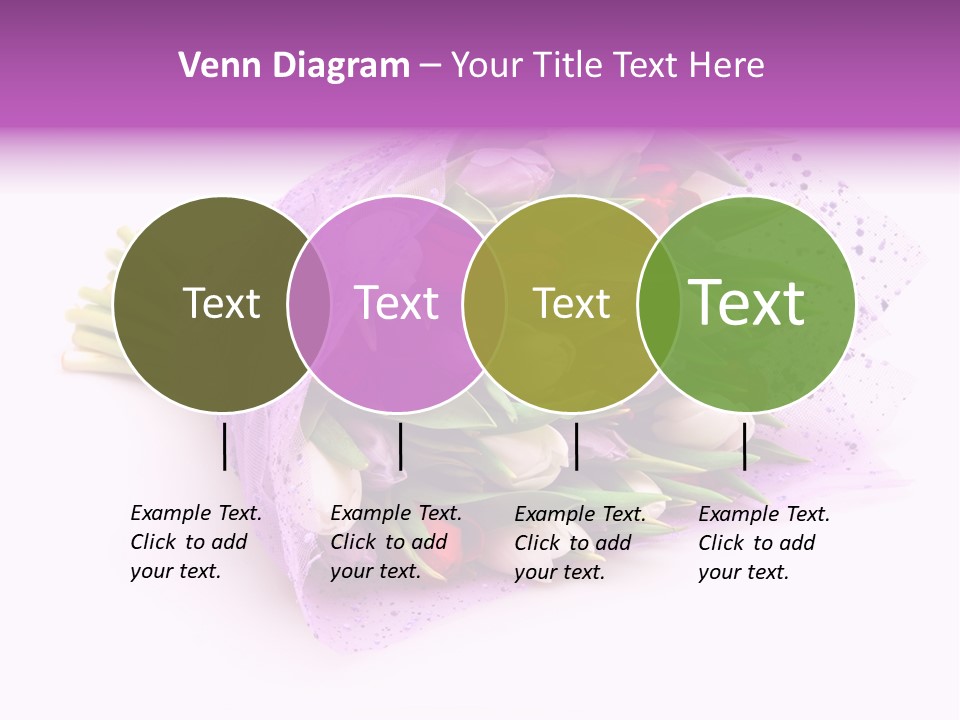 Venn Diagram – Your Title Text Here

Text

Text

Text

Text

Example Text. Click to add your text.

Example Text. Click to add your text.

Example Text. Click to add your text.

Example Text. Click to add your text.